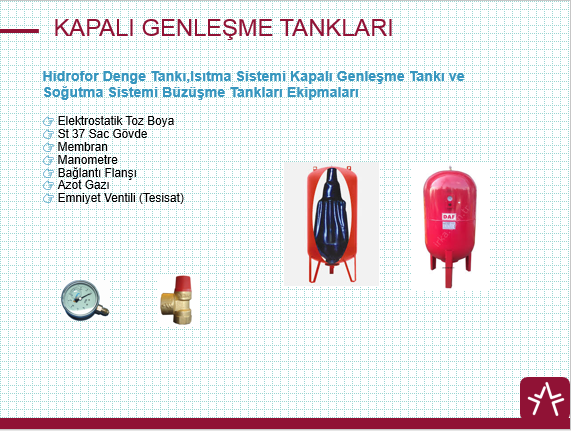 KAPALI GENLEŞME TANKLARI

Hidrofor Denge Tankı,Isıtma Sistemi Kapalı Genleşme Tankı ve Soğutma Sistemi Büzüşme Tankları Ekipmaları

Elektrostatik Toz Boya
St 37 Sac Gövde
Membran
Manometre
Bağlantı Flanşı
Azot Gazı
Emniyet Ventili (Tesisat)

DAF